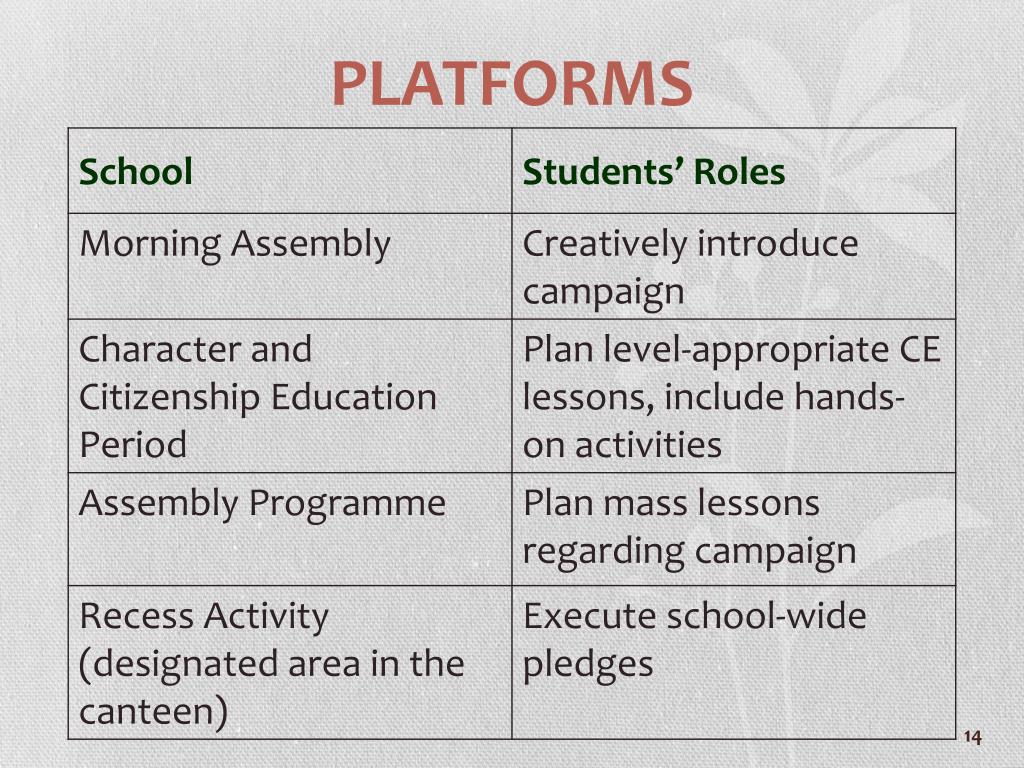 PLATFORMS

| School | Students’ Roles |
|---|---|
| Morning Assembly | Creatively introduce campaign |
| Character and Citizenship Education Period | Plan level-appropriate CE lessons, include hands-on activities |
| Assembly Programme | Plan mass lessons regarding campaign |
| Recess Activity (designated area in the canteen) | Execute school-wide pledges |

14